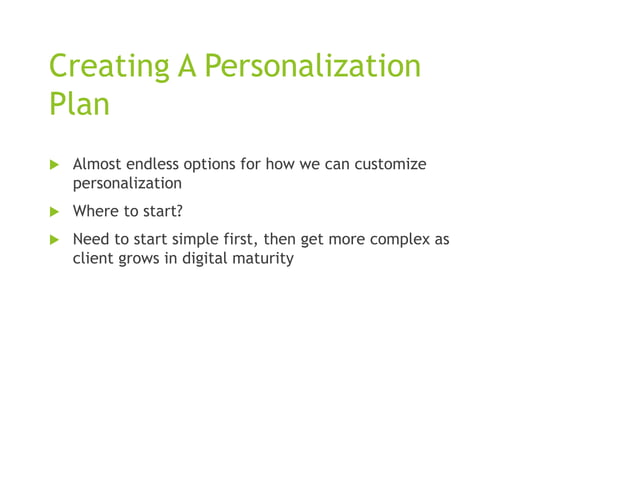 Creating A Personalization Plan

Almost endless options for how we can customize personalization

Where to start?

Need to start simple first, then get more complex as client grows in digital maturity